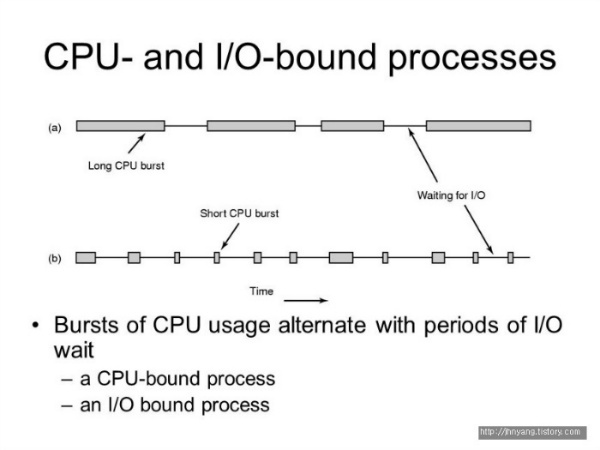 CPU- and I/O-bound processes

(a)

Long CPU burst

Waiting for I/O

Short CPU burst

(b)

Time

• Bursts of CPU usage alternate with periods of I/O wait
– a CPU-bound process
– an I/O bound process

http://jnnyang.tistory.com